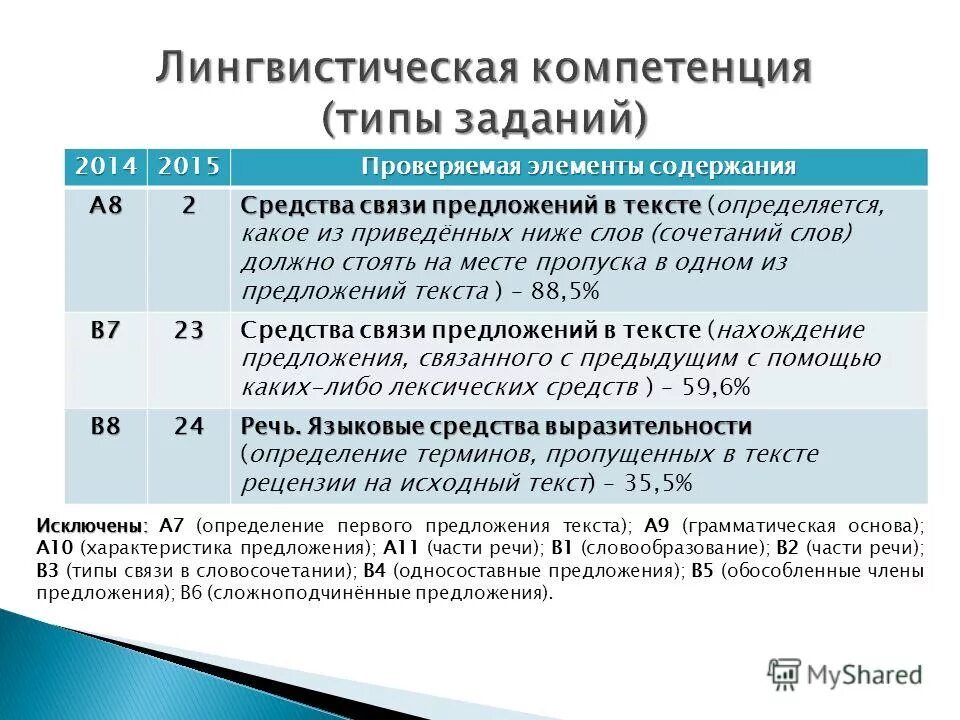 Лингвистическая компетенция (типы заданий)

| 2014 | 2015 | Проверяемая элементы содержания |
|---|---|---|
| А8 | 2 | Средства связи предложений в тексте (определяется, какое из приведённых ниже слов (сочетаний слов) должно стоять на месте пропуска в одном из предложений текста ) – 88,5% |
| В7 | 23 | Средства связи предложений в тексте (нахождение предложения, связанного с предыдущим с помощью каких-либо лексических средств ) – 59,6% |
| В8 | 24 | Речь. Языковые средства выразительности (определение терминов, пропущенных в тексте рецензии на исходный текст) – 35,5% |

Исключены: А7 (определение первого предложения текста); А9 (грамматическая основа); А10 (характеристика предложения); А11 (части речи); В1 (словообразование); В2 (части речи); В3 (типы связи в словосочетании); В4 (односоставные предложения); В5 (обособленные члены предложения); В6 (сложноподчинённые предложения).

MyShared